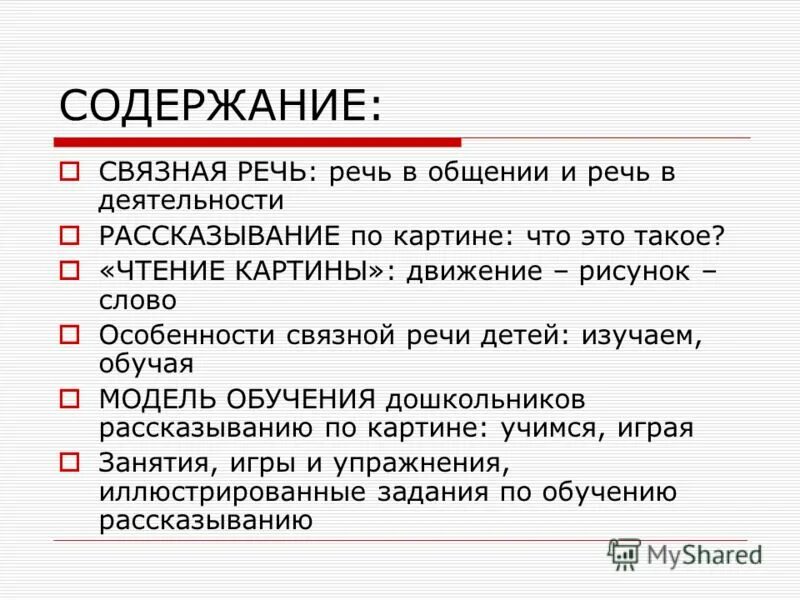 СОДЕРЖАНИЕ:

СВЯЗНАЯ РЕЧЬ: речь в общении и речь в деятельности

РАССКАЗЫВАНИЕ по картине: что это такое?

«ЧТЕНИЕ КАРТИНЫ»: движение – рисунок – слово

Особенности связной речи детей: изучаем, обучая

МОДЕЛЬ ОБУЧЕНИЯ дошкольников рассказыванию по картине: учимся, играя

Занятия, игры и упражнения, иллюстрированные задания по обучению рассказыванию

MyShared